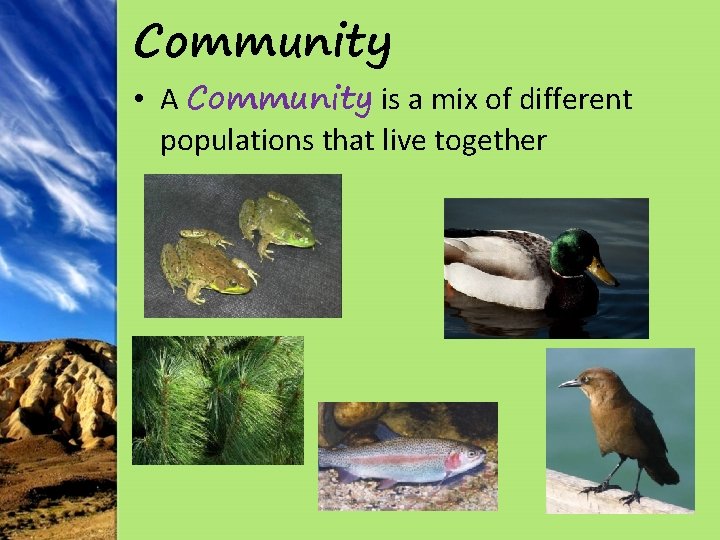 Community

• A Community is a mix of different populations that live together